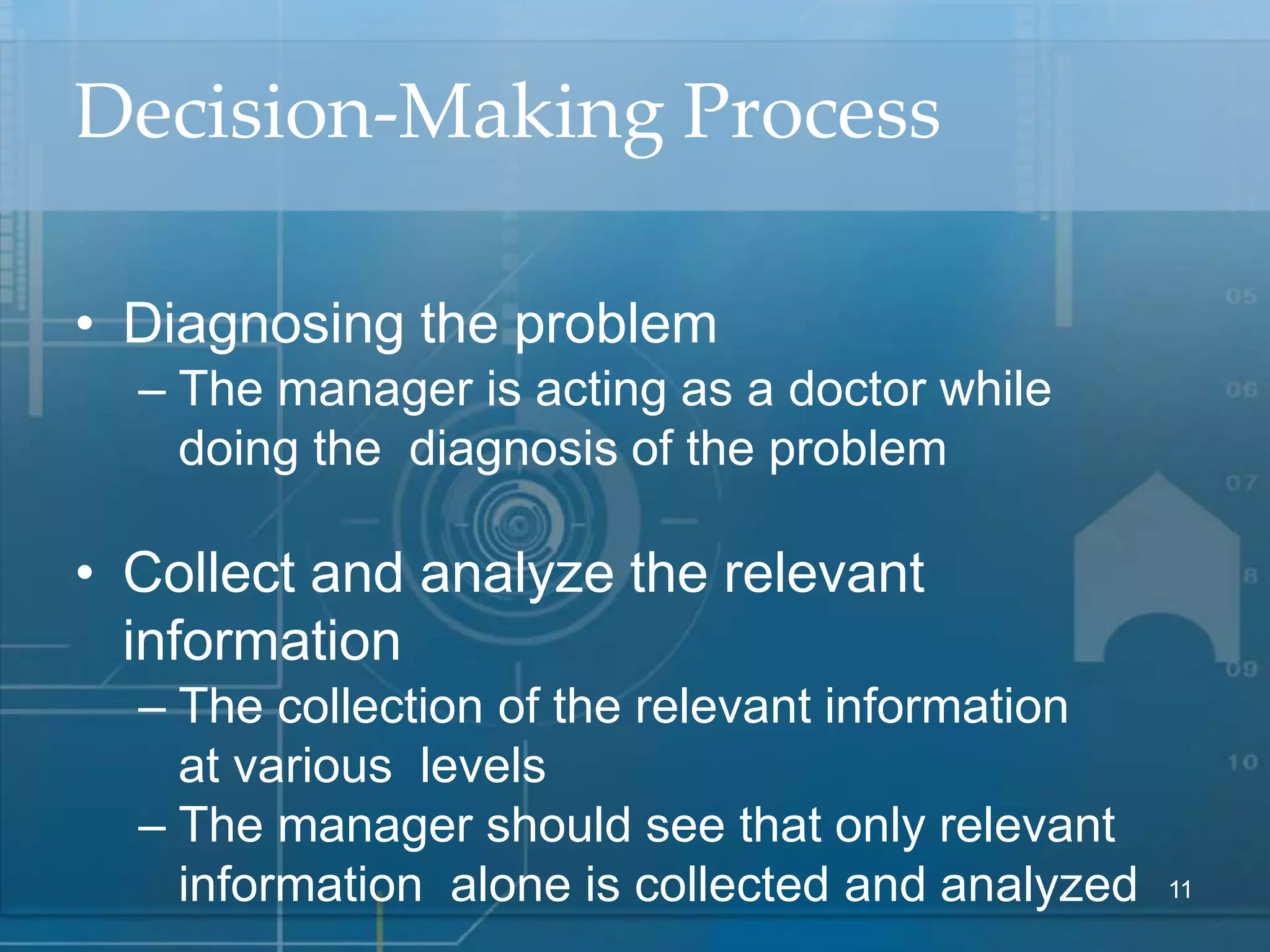 Decision-Making Process

• Diagnosing the problem
– The manager is acting as a doctor while doing the diagnosis of the problem

• Collect and analyze the relevant information
– The collection of the relevant information at various levels
– The manager should see that only relevant information alone is collected and analyzed

11

05
06
07
8
09
10